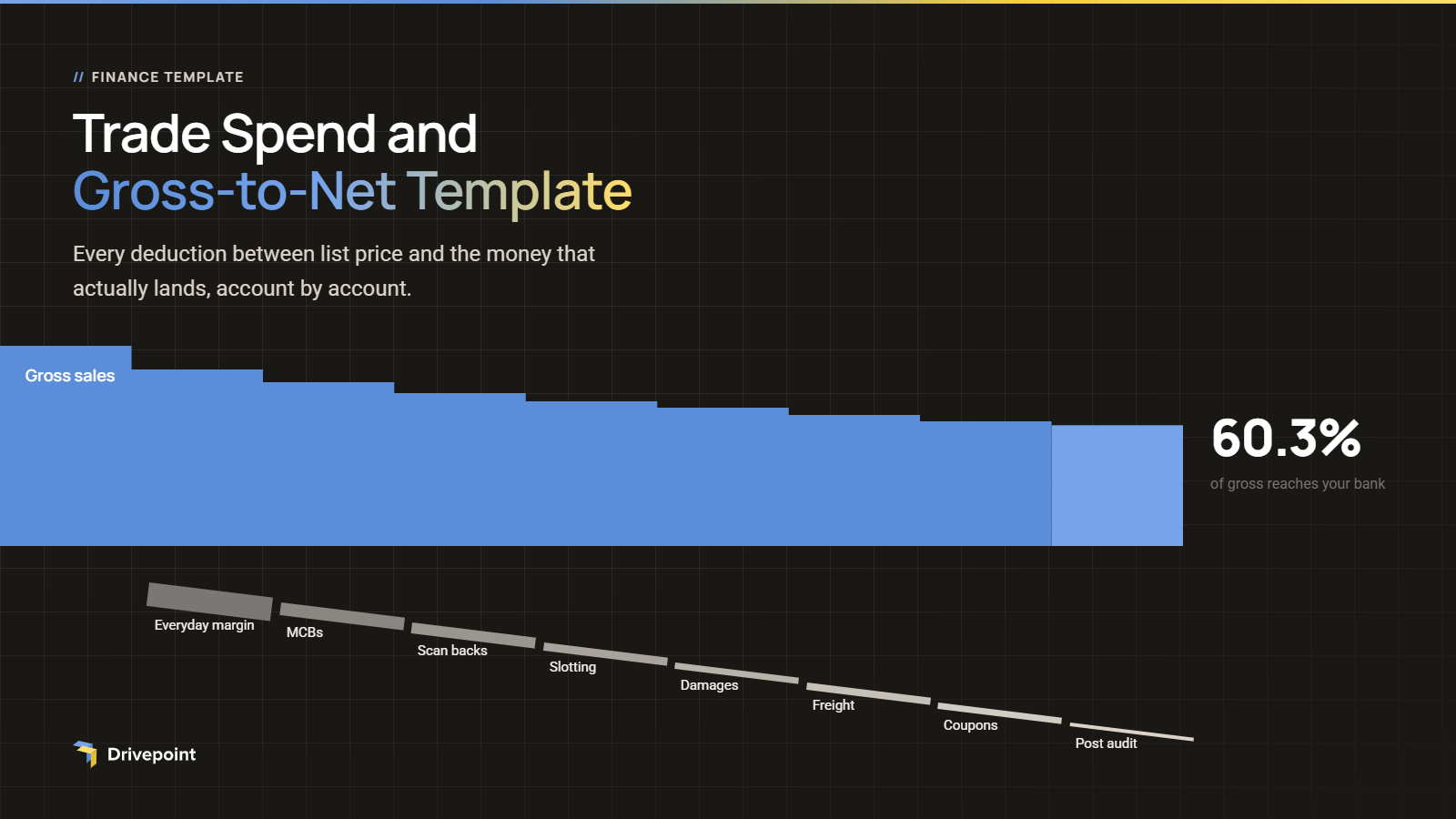 // FINANCE TEMPLATE

Trade Spend and
Gross-to-Net Template

Every deduction between list price and the money that actually lands, account by account.

Gross sales

60.3%
of gross reaches your bank

Everyday margin
MCBs
Scan backs
Slotting
Damages
Freight
Coupons
Post audit

Drivepoint